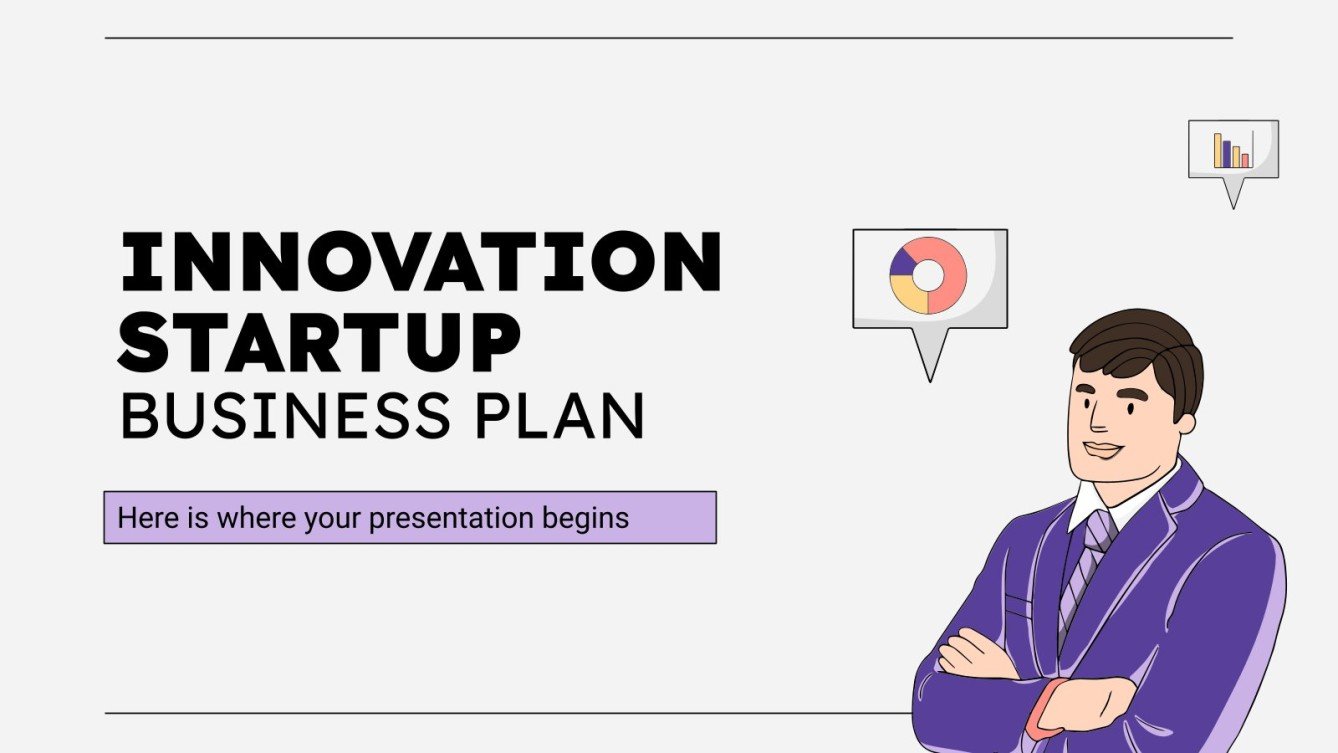 INNOVATION STARTUP BUSINESS PLAN

Here is where your presentation begins